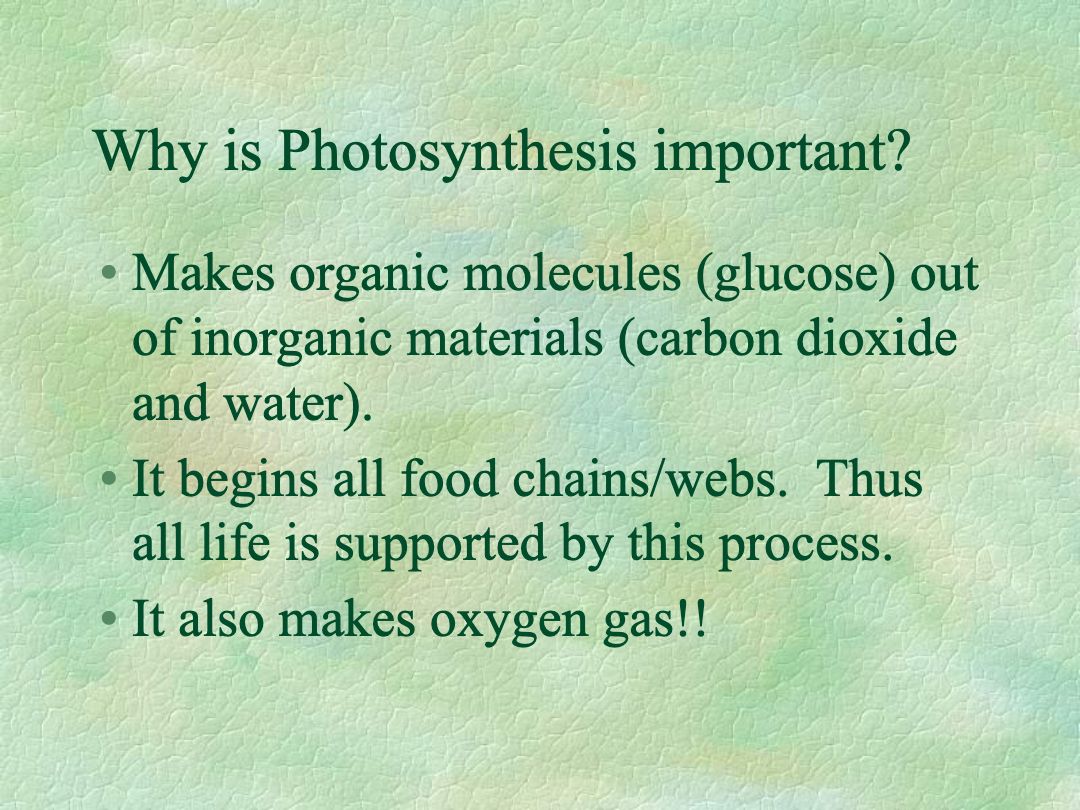 Why is Photosynthesis important?

• Makes organic molecules (glucose) out of inorganic materials (carbon dioxide and water).

• It begins all food chains/webs. Thus all life is supported by this process.

• It also makes oxygen gas!!